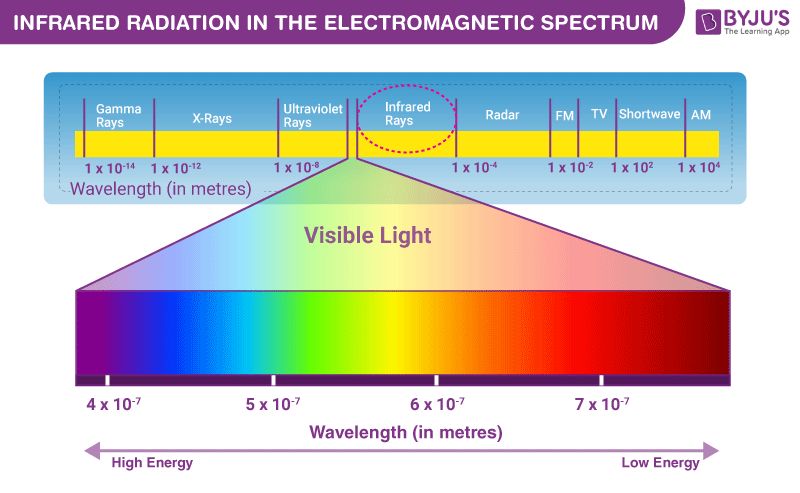 INFRARED RADIATION IN THE ELECTROMAGNETIC SPECTRUM

BYJU'S
The Learning App

Gamma Rays

X-Rays

Ultraviolet Rays

Infrared Rays

Radar

FM

TV

Shortwave

AM

$1 \times 10^{-14}$ $1 \times 10^{-12}$ $1 \times 10^{-8}$ $1 \times 10^{-4}$ $1 \times 10^{-2}$ $1 \times 10^{2}$ $1 \times 10^{4}$

Wavelength (in metres)

Visible Light

$4 \times 10^{-7}$ $5 \times 10^{-7}$ $6 \times 10^{-7}$ $7 \times 10^{-7}$

Wavelength (in metres)

High Energy

Low Energy